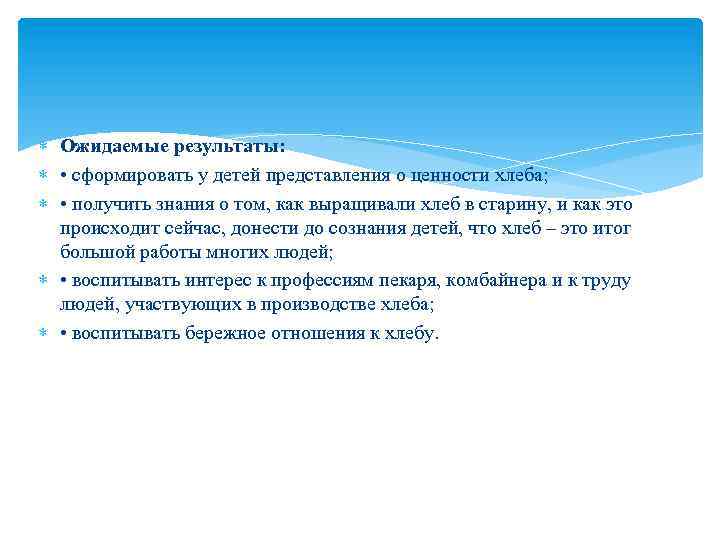 Ожидаемые результаты:

• сформировать у детей представления о ценности хлеба;

• получить знания о том, как выращивали хлеб в старину, и как это происходит сейчас, донести до сознания детей, что хлеб – это итог большой работы многих людей;

• воспитывать интерес к профессиям пекаря, комбайнера и к труду людей, участвующих в производстве хлеба;

• воспитывать бережное отношения к хлебу.